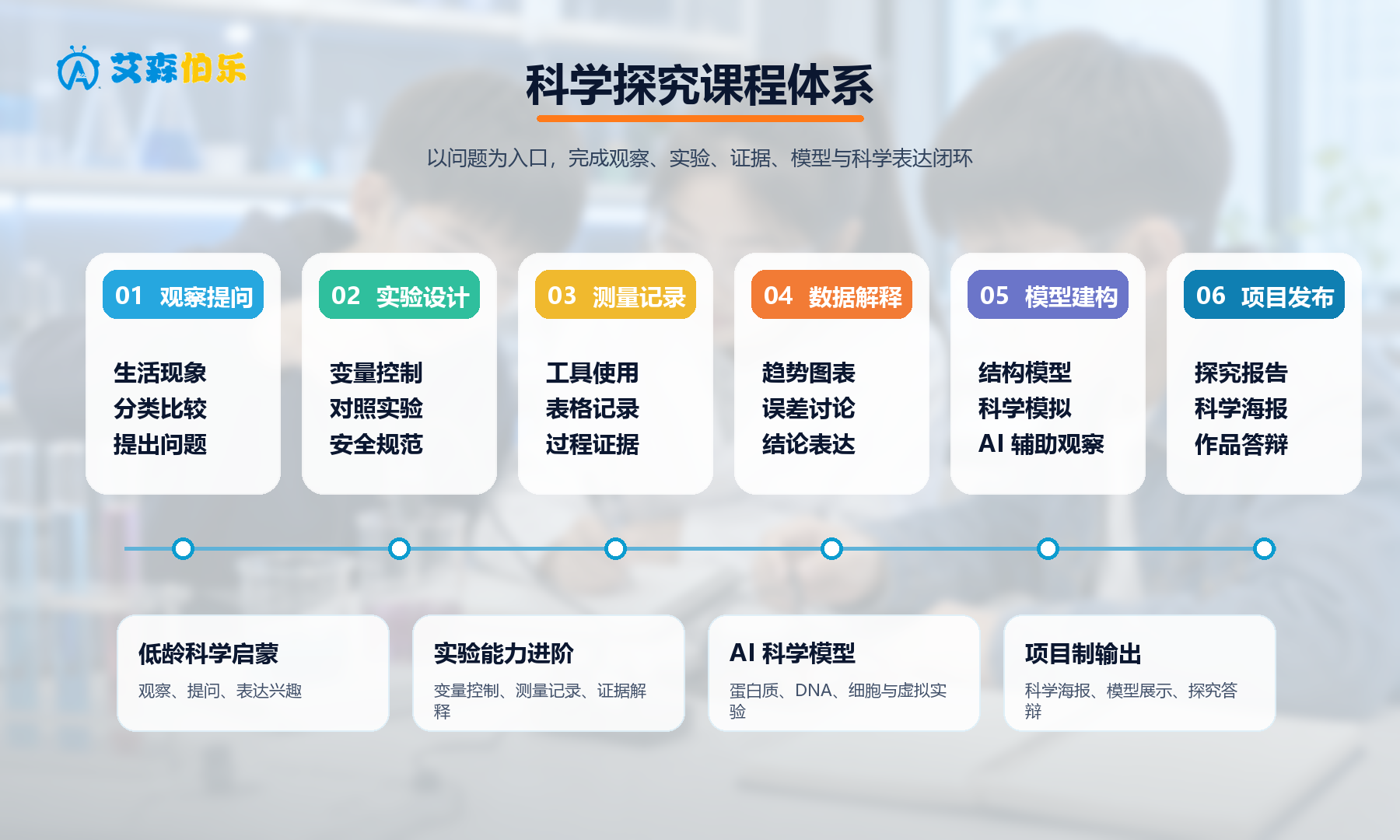 艾森伯乐

科学探究课程体系

以问题为入口，完成观察、实验、证据、模型与科学表达闭环

01 观察提问

生活现象
分类比较
提出问题

02 实验设计

变量控制
对照实验
安全规范

03 测量记录

工具使用
表格记录
过程证据

04 数据解释

趋势图表
误差讨论
结论表达

05 模型建构

结构模型
科学模拟
AI 辅助观察

06 项目发布

探究报告
科学海报
作品答辩

低龄科学启蒙

观察、提问、表达兴趣

实验能力进阶

变量控制、测量记录、证据解释

AI 科学模型

蛋白质、DNA、细胞与虚拟实验

项目制输出

科学海报、模型展示、探究答辩